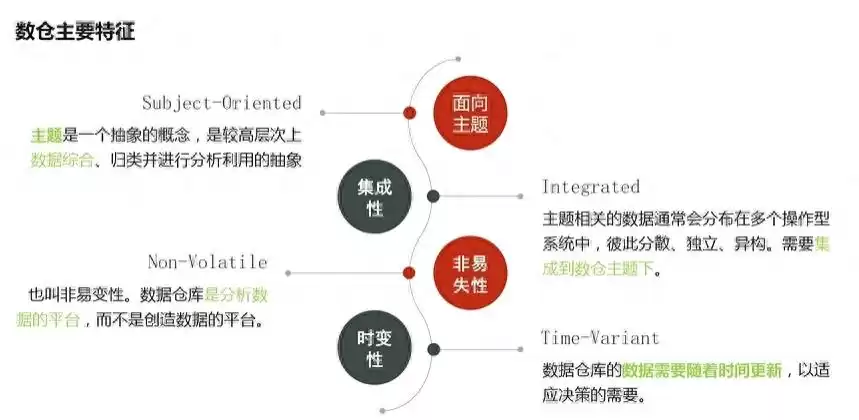 数仓主要特征

Subject-Oriented
主题是一个抽象的概念，是较高层次上数据综合、归类并进行分析利用的抽象

面向主题

集成性

Integrated
主题相关的数据通常会分布在多个操作型系统中，彼此分散、独立、异构。需要集成到数仓主题下。

Non-Volatile
也叫非易变性。数据仓库是分析数据的平台，而不是创造数据的平台。

非易失性

时变性

Time-Variant
数据仓库的数据需要随着时间更新，以适应决策的需要。